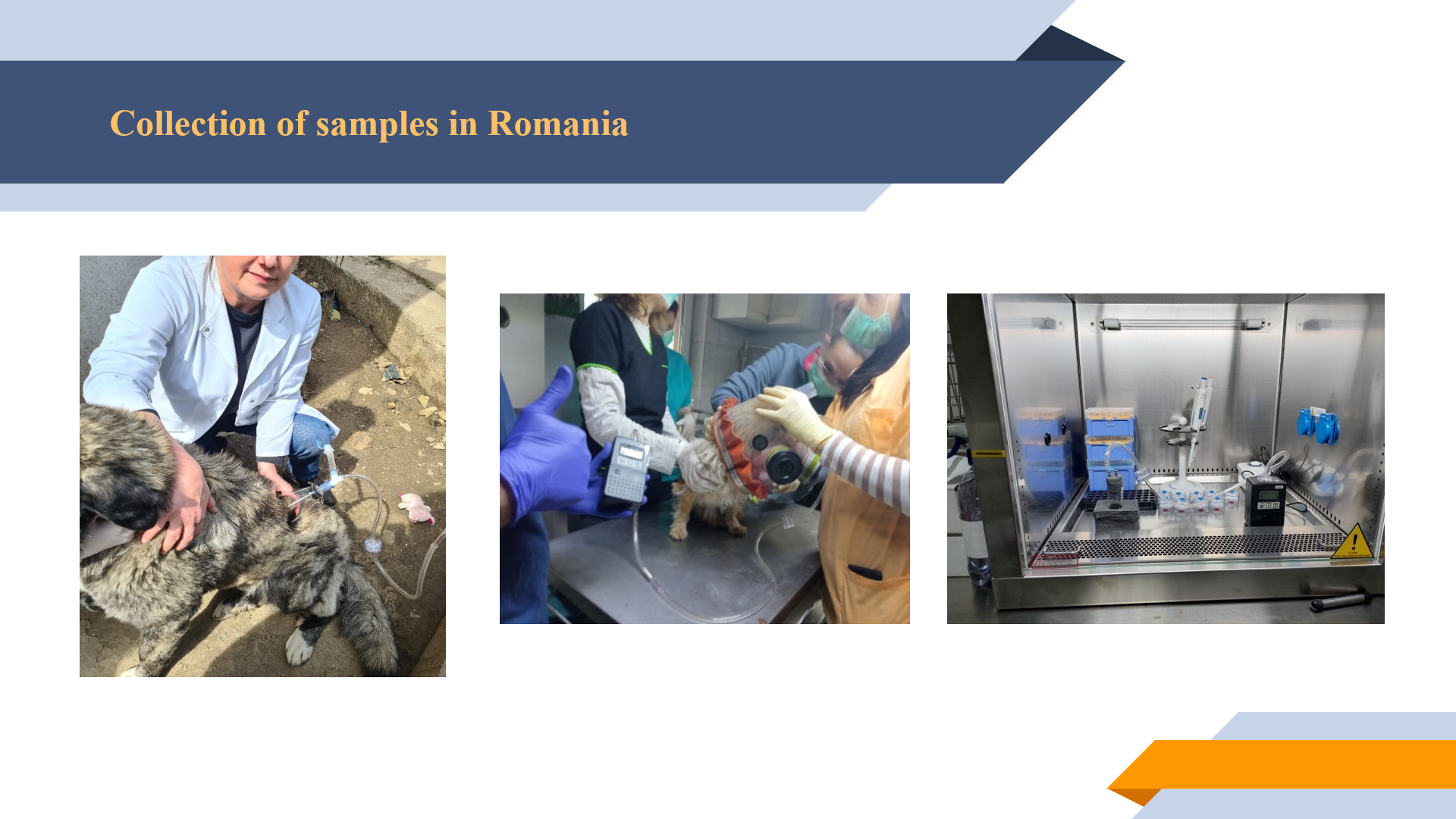 Collection of samples in Romania